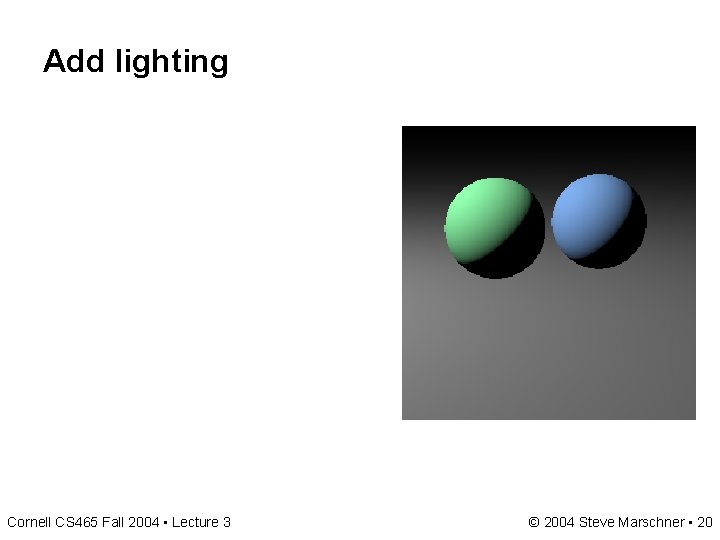 Add lighting

Cornell CS465 Fall 2004 • Lecture 3

© 2004 Steve Marschner • 20